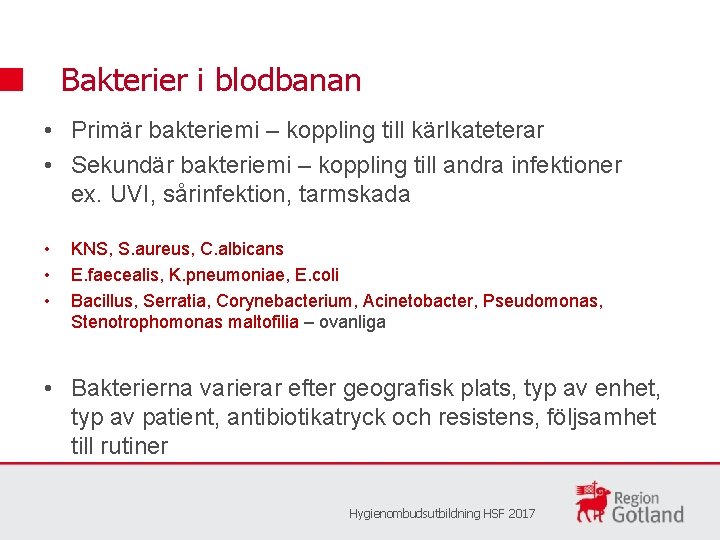 Bakterier i blodbanan

• Primär bakteriemi – koppling till kärlkateterar
• Sekundär bakteriemi – koppling till andra infektioner ex. UVI, sårinfektion, tarmskada

• KNS, S.aureus, C.albicans
• E.faecealis, K.pneumoniae, E.coli
• Bacillus, Serratia, Corynebacterium, Acinetobacter, Pseudomonas, Stenotrophomonas maltofilia – ovanliga

• Bakterierna varierar efter geografisk plats, typ av enhet, typ av patient, antibiotikatryck och resistens, följsamhet till rutiner

Hygienombudsutbildning HSF 2017

Region Gotland